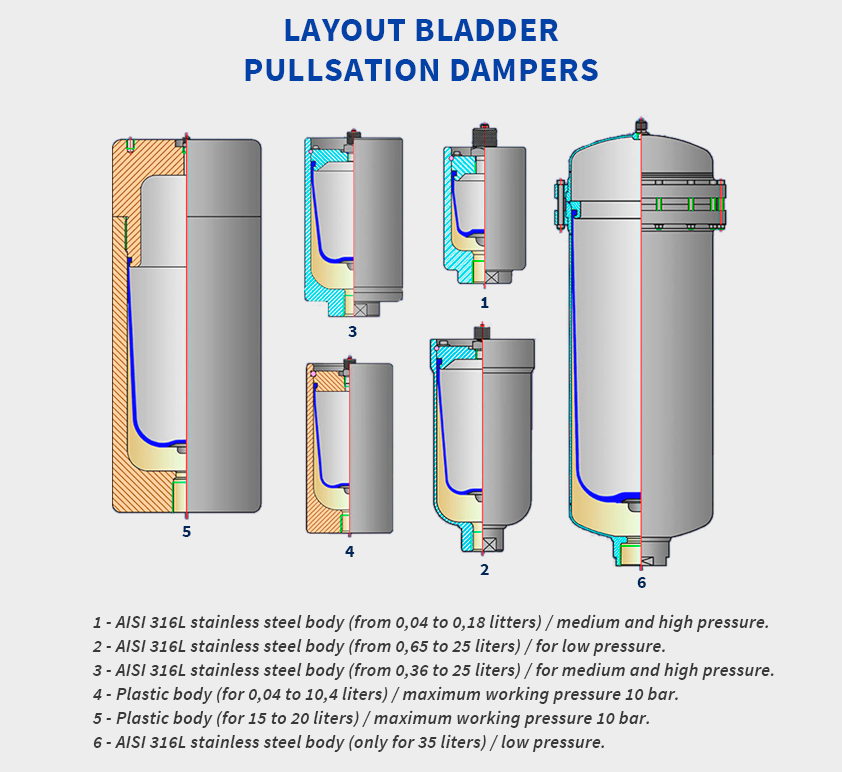 LAYOUT BLADDER
PULLSATION DAMPERS

3

1

5

4

2

6

1 - AISI 316L stainless steel body (from 0,04 to 0,18 litters) / medium and high pressure.
2 - AISI 316L stainless steel body (from 0,65 to 25 liters) / for low pressure.
3 - AISI 316L stainless steel body (from 0,36 to 25 liters) / for medium and high pressure.
4 - Plastic body (for 0,04 to 10,4 liters) / maximum working pressure 10 bar.
5 - Plastic body (for 15 to 20 liters) / maximum working pressure 10 bar.
6 - AISI 316L stainless steel body (only for 35 liters) / low pressure.